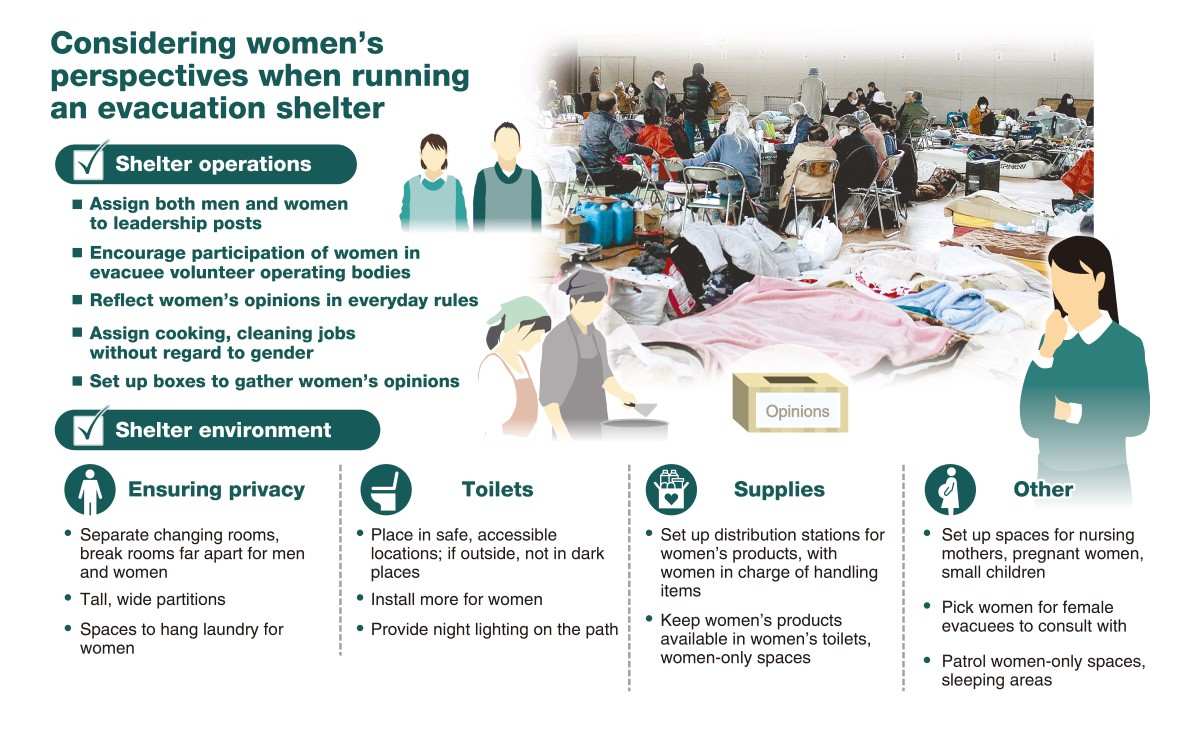 Considering women's perspectives when running an evacuation shelter

Shelter operations

■ Assign both men and women to leadership posts
■ Encourage participation of women in evacuee volunteer operating bodies
■ Reflect women's opinions in everyday rules
■ Assign cooking, cleaning jobs without regard to gender
■ Set up boxes to gather women's opinions

Opinions

Shelter environment

Ensuring privacy
• Separate changing rooms, break rooms far apart for men and women
• Tall, wide partitions
• Spaces to hang laundry for women

Toilets
• Place in safe, accessible locations; if outside, not in dark places
• Install more for women
• Provide night lighting on the path

Supplies
• Set up distribution stations for women's products, with women in charge of handling items
• Keep women's products available in women's toilets, women-only spaces

Other
• Set up spaces for nursing mothers, pregnant women, small children
• Pick women for female evacuees to consult with
• Patrol women-only spaces, sleeping areas